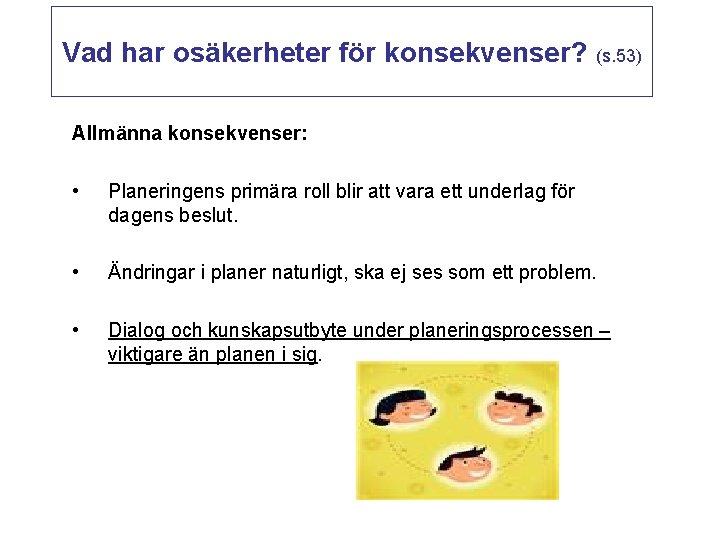 Vad har osäkerheter för konsekvenser? (s.53)

Allmänna konsekvenser:

• Planeringens primära roll blir att vara ett underlag för dagens beslut.

• Ändringar i planer naturligt, ska ej ses som ett problem.

• Dialog och kunskapsutbyte under planeringsprocessen – viktigare än planen i sig.